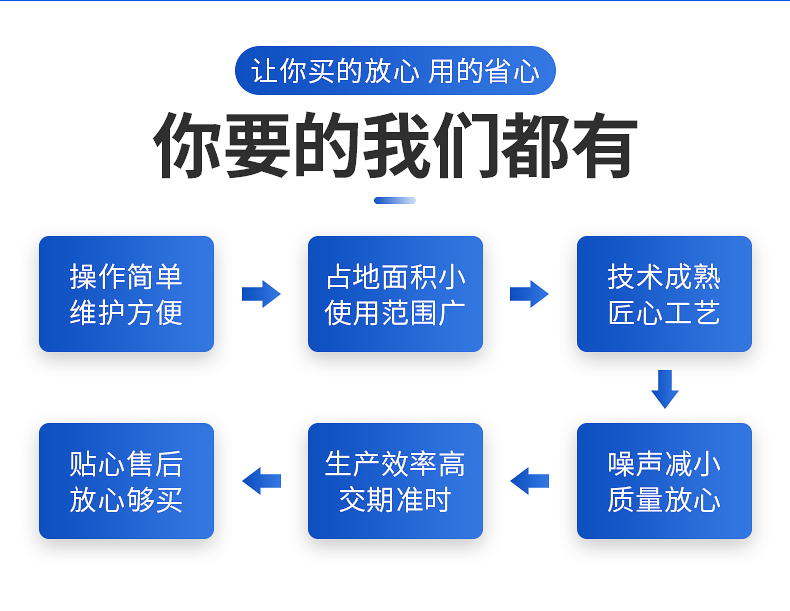 让你买的放心 用的省心

你要的我们都有

操作简单
维护方便

占地面积小
使用范围广

技术成熟
匠心工艺

噪声减小
质量放心

生产效率高
交期准时

贴心售后
放心够买